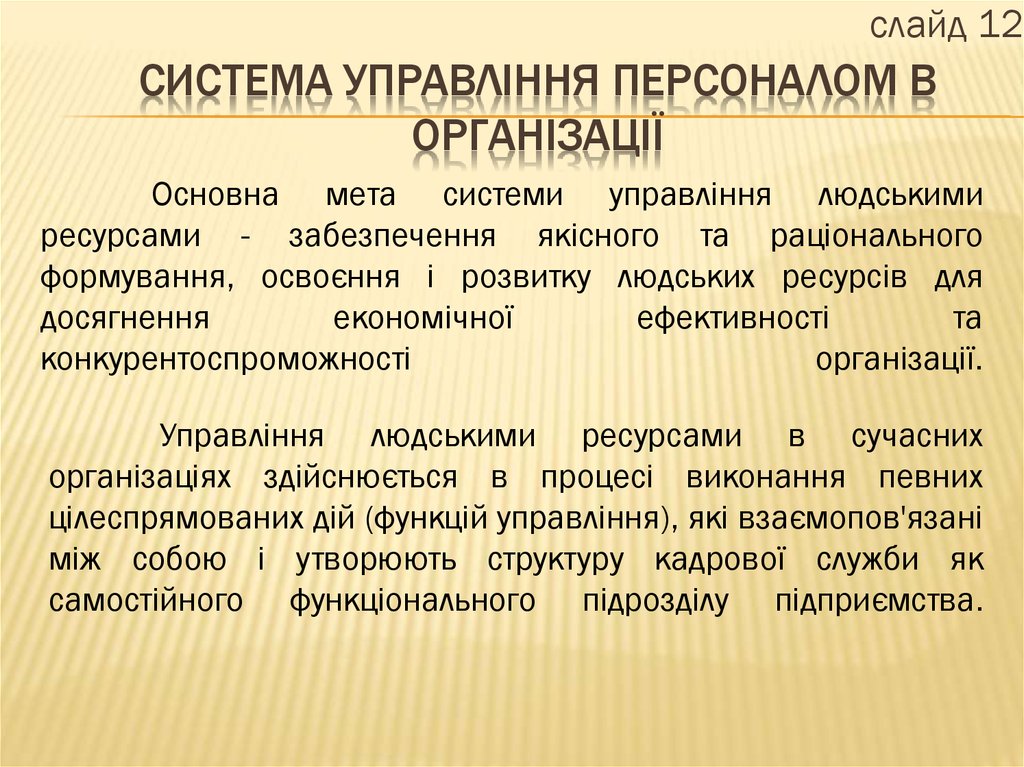 слайд 12

СИСТЕМА УПРАВЛІННЯ ПЕРСОНАЛОМ В ОРГАНІЗАЦІЇ

Основна мета системи управління людськими ресурсами - забезпечення якісного та раціонального формування, освоєння і розвитку людських ресурсів для досягнення економічної ефективності та конкурентоспроможності організації.

Управління людськими ресурсами в сучасних організаціях здійснюється в процесі виконання певних цілеспрямованих дій (функцій управління), які взаємопов'язані між собою і утворюють структуру кадрової служби як самостійного функціонального підрозділу підприємства.